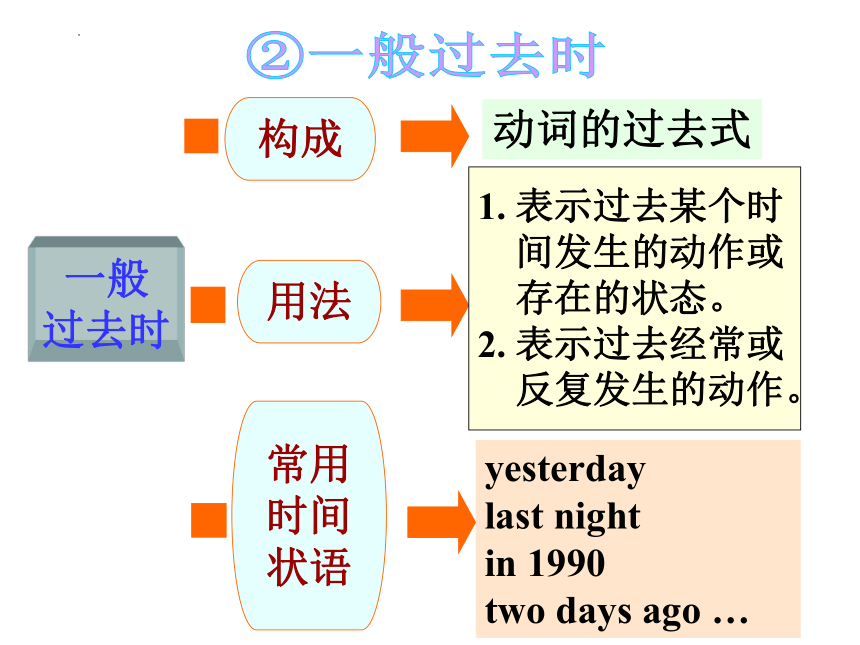 ②一般过去时

一般过去时

构成

动词的过去式

用法

1. 表示过去某个时间发生的动作或存在的状态。
2. 表示过去经常或反复发生的动作。

常用时间状语

yesterday
last night
in 1990
two days ago …